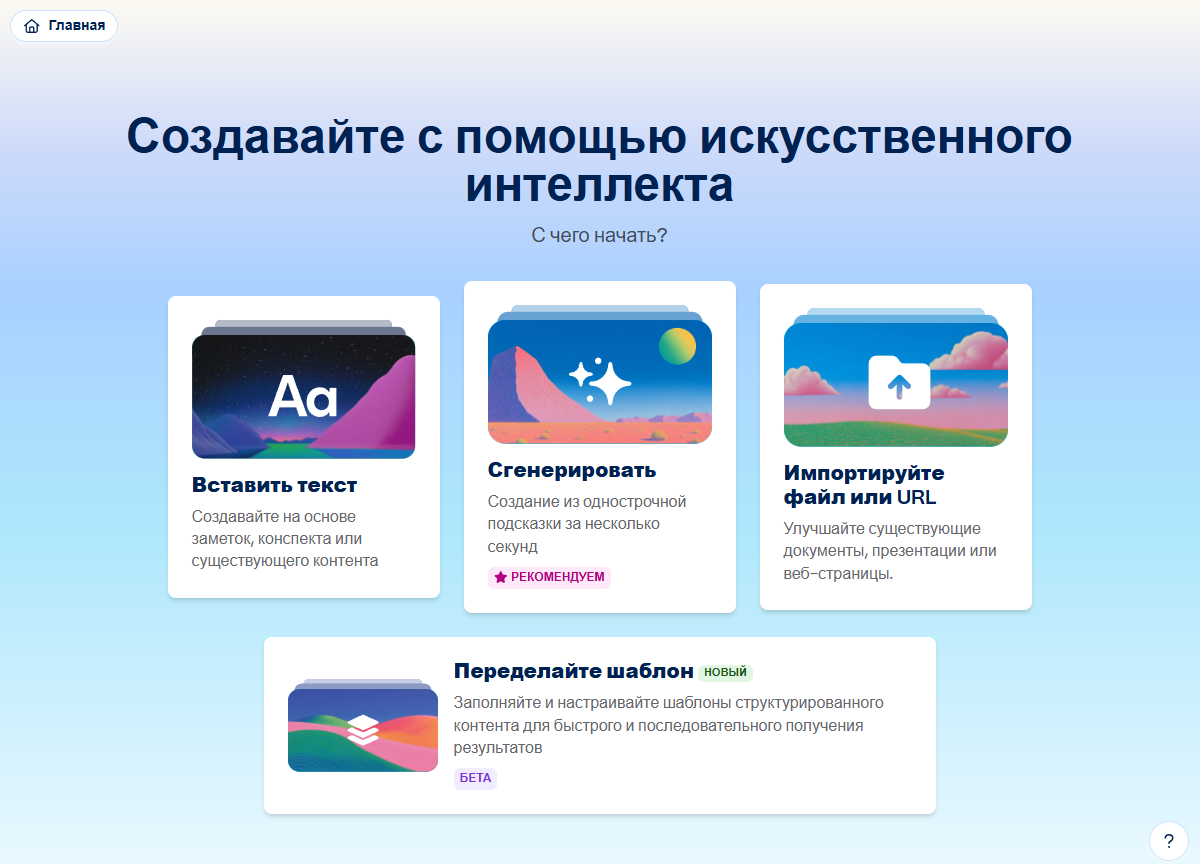 Главная

Создавайте с помощью искусственного интеллекта

С чего начать?

Aa

Вставить текст

Создавайте на основе заметок, конспекта или существующего контента

Сгенерировать

Создание из однострочной подсказки за несколько секунд

РЕКОМЕНДУЕМ

Импортируйте файл или URL

Улучшайте существующие документы, презентации или веб-страницы.

Переделайте шаблон НОВЫЙ

Заполняйте и настраивайте шаблоны структурированного контента для быстрого и последовательного получения результатов

БЕТА

?